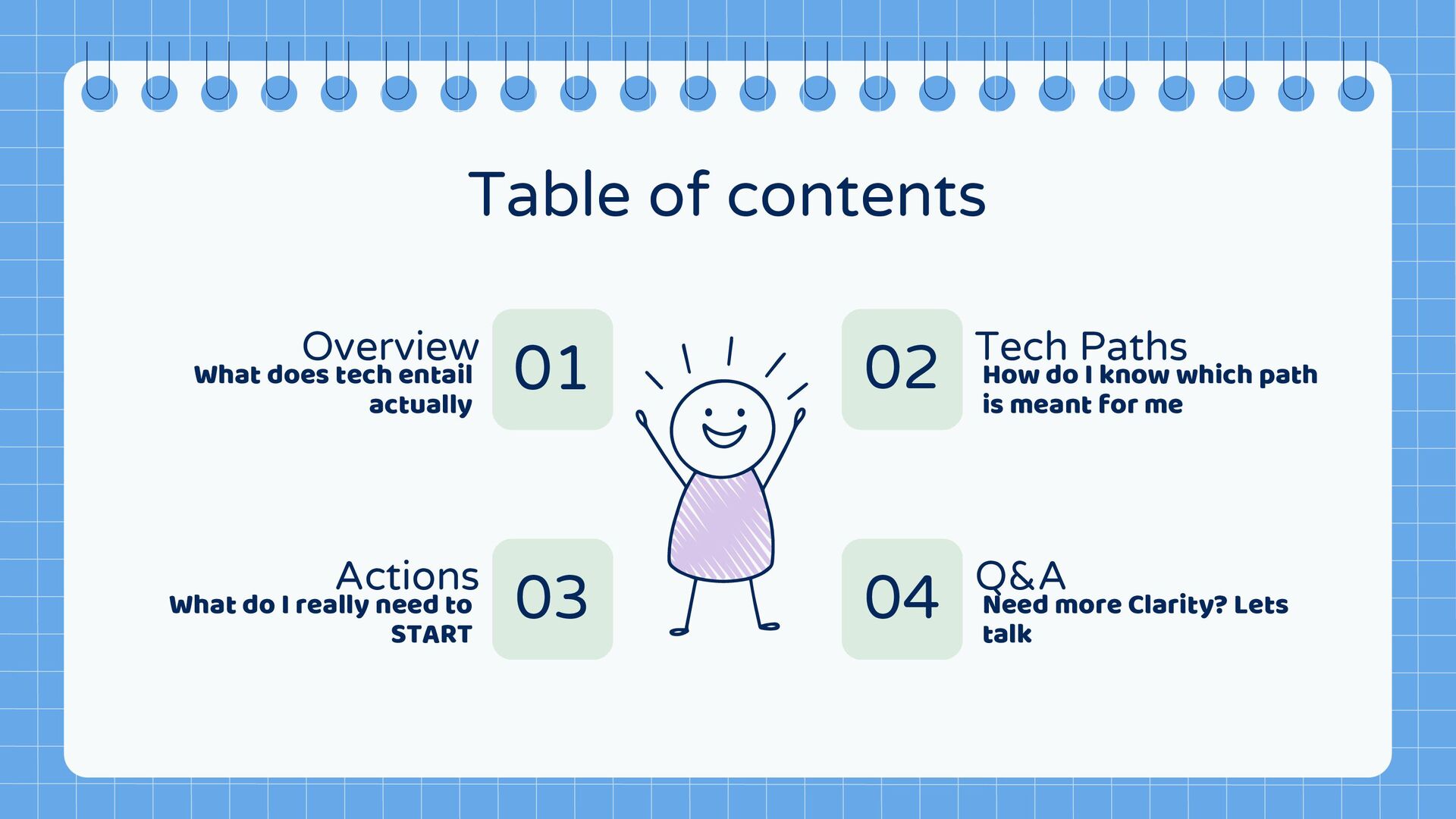 Table of contents

Overview
What does tech entail actually

01

02

Tech Paths
How do I know which path is meant for me

Actions
What do I really need to START

03

04

Q&A
Need more Clarity? Lets talk